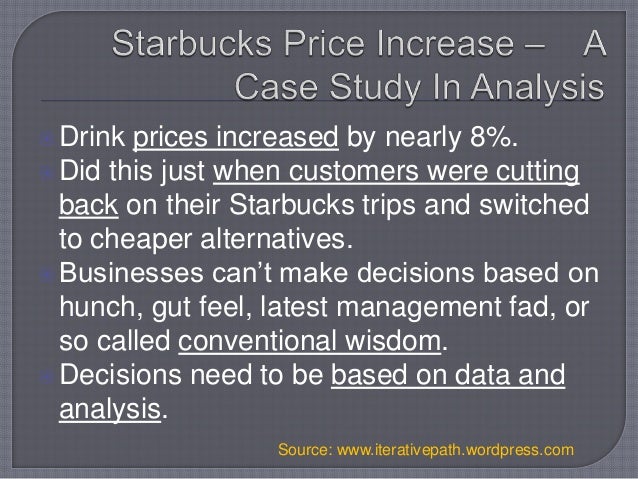 Starbucks Price Increase – A Case Study In Analysis

Drink prices increased by nearly 8%.

Did this just when customers were cutting back on their Starbucks trips and switched to cheaper alternatives.

Businesses can't make decisions based on hunch, gut feel, latest management fad, or so called conventional wisdom.

Decisions need to be based on data and analysis.

Source: www.iterativepath.wordpress.com